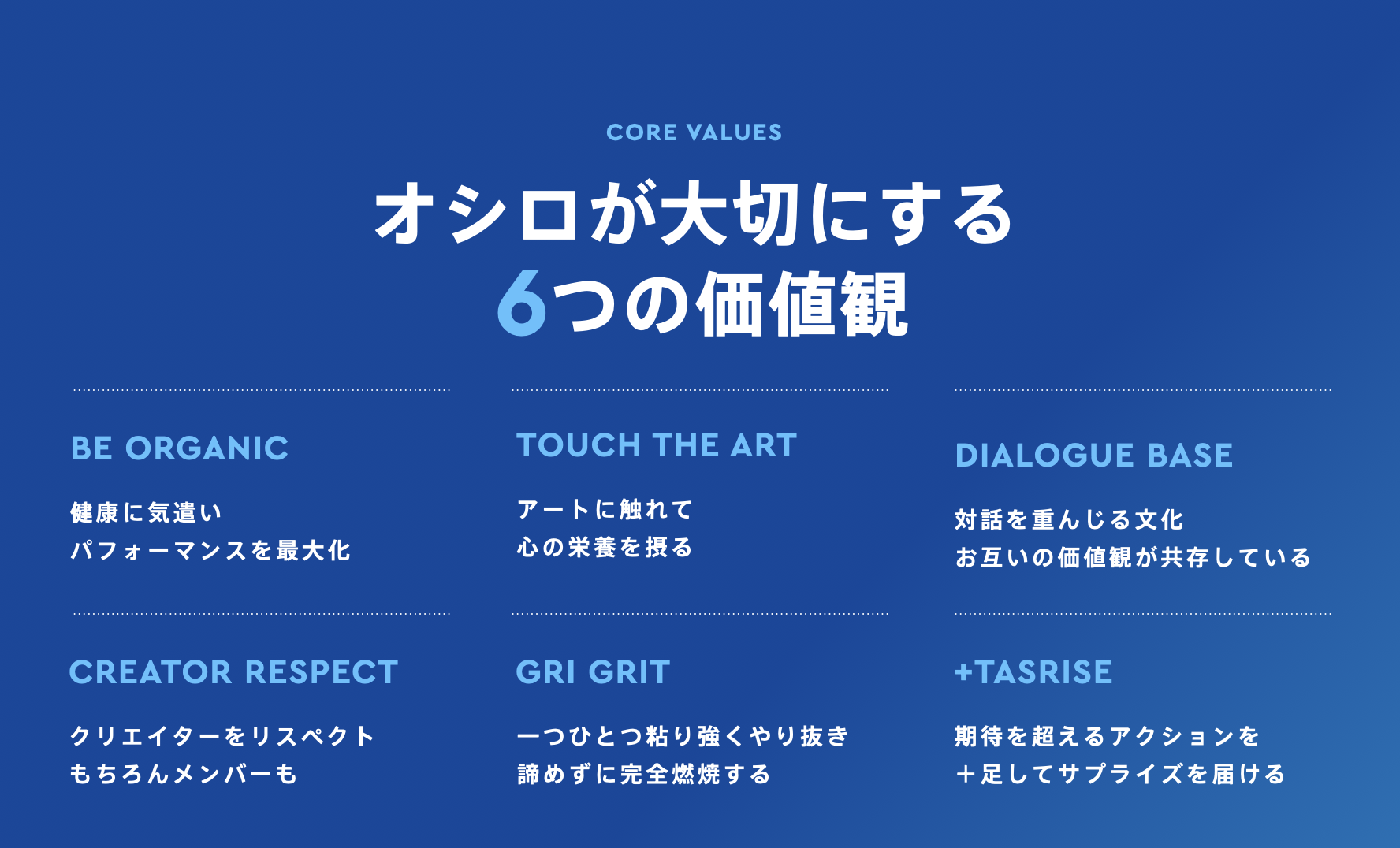 CORE VALUES

オシロが大切にする
6つの価値観

BE ORGANIC

健康に気遣い
パフォーマンスを最大化

TOUCH THE ART

アートに触れて
心の栄養を摂る

DIALOGUE BASE

対話を重んじる文化
お互いの価値観が共存している

CREATOR RESPECT

クリエイターをリスペクト
もちろんメンバーも

GRI GRIT

一つひとつ粘り強くやり抜き
諦めずに完全燃焼する

+TASRISE

期待を超えるアクションを
＋足してサプライズを届ける